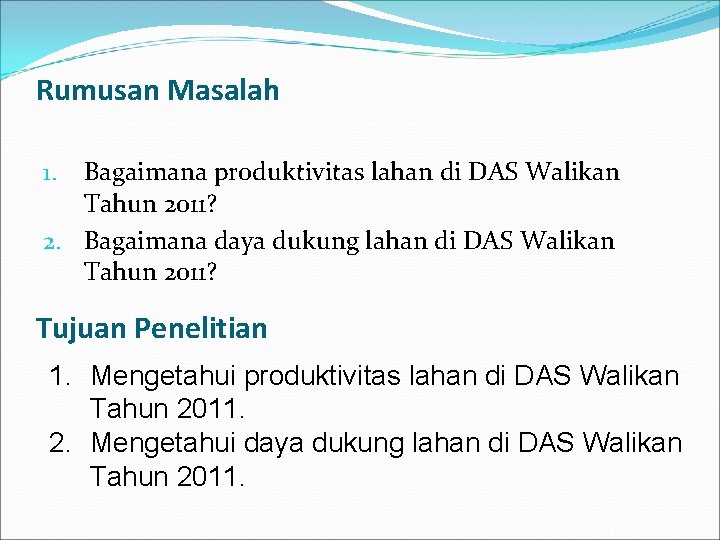 Rumusan Masalah

1. Bagaimana produktivitas lahan di DAS Walikan Tahun 2011?
2. Bagaimana daya dukung lahan di DAS Walikan Tahun 2011?

Tujuan Penelitian

1. Mengetahui produktivitas lahan di DAS Walikan Tahun 2011.
2. Mengetahui daya dukung lahan di DAS Walikan Tahun 2011.